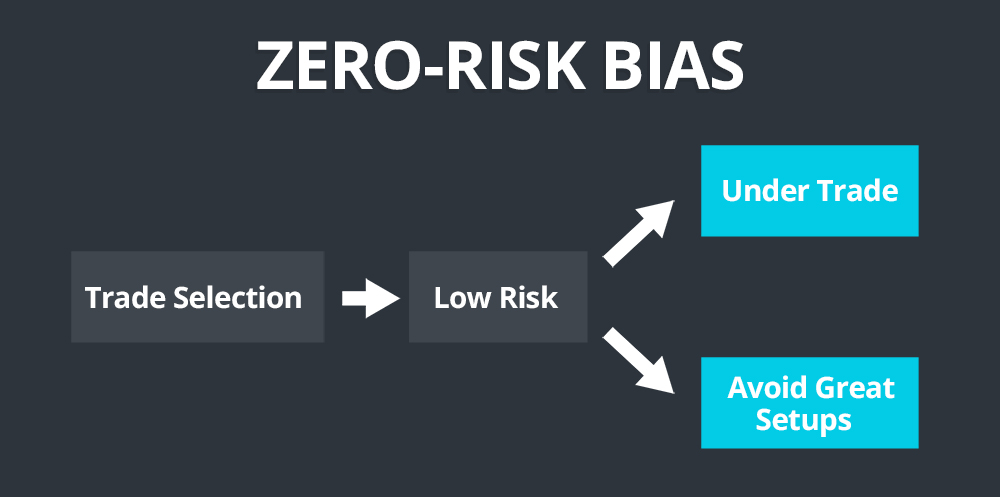 ZERO-RISK BIAS

Trade Selection

Low Risk

Under Trade

Avoid Great Setups